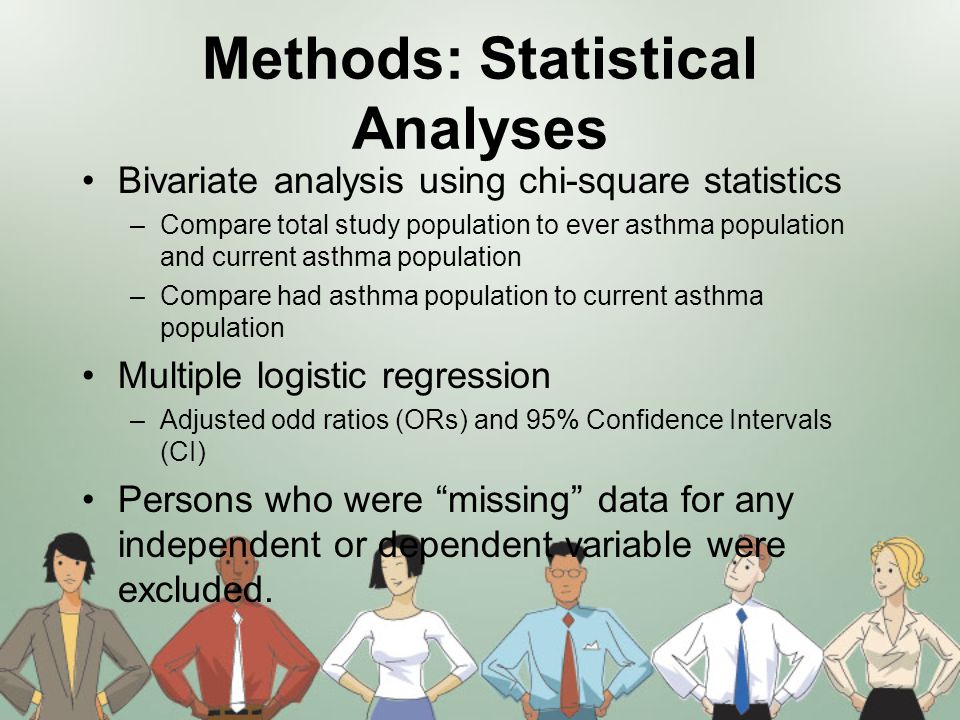 Methods: Statistical Analyses

• Bivariate analysis using chi-square statistics
– Compare total study population to ever asthma population and current asthma population
– Compare had asthma population to current asthma population

• Multiple logistic regression
– Adjusted odd ratios (ORs) and 95% Confidence Intervals (CI)

• Persons who were “missing” data for any independent or dependent variable were excluded.